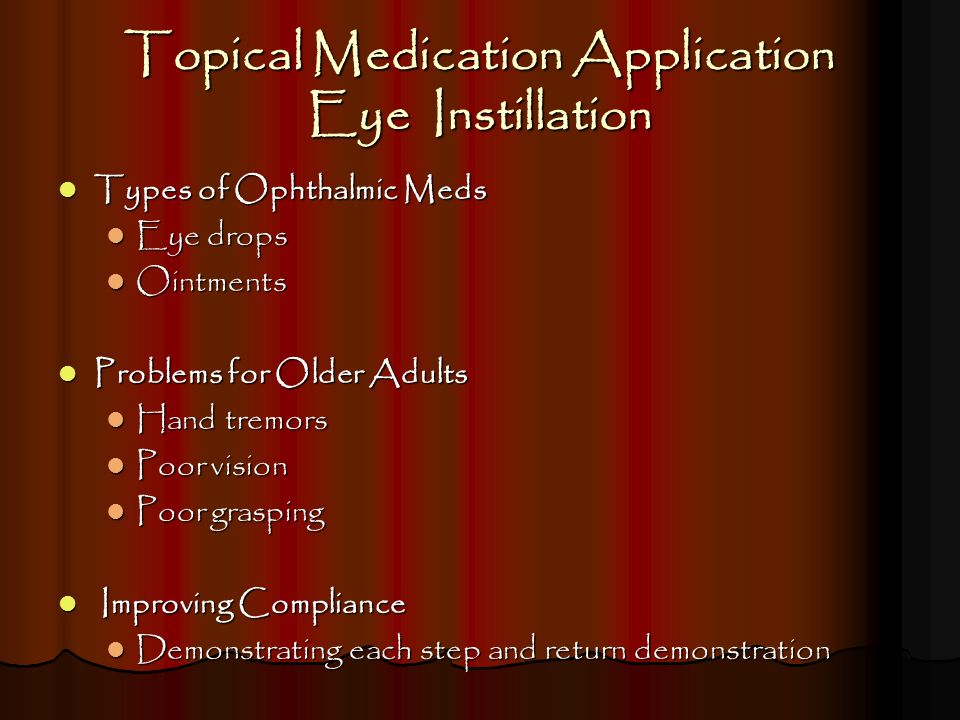 Topical Medication Application
Eye Instillation

- Types of Ophthalmic Meds
  - Eye drops
  - Ointments

- Problems for Older Adults
  - Hand tremors
  - Poor vision
  - Poor grasping

- Improving Compliance
  - Demonstrating each step and return demonstration